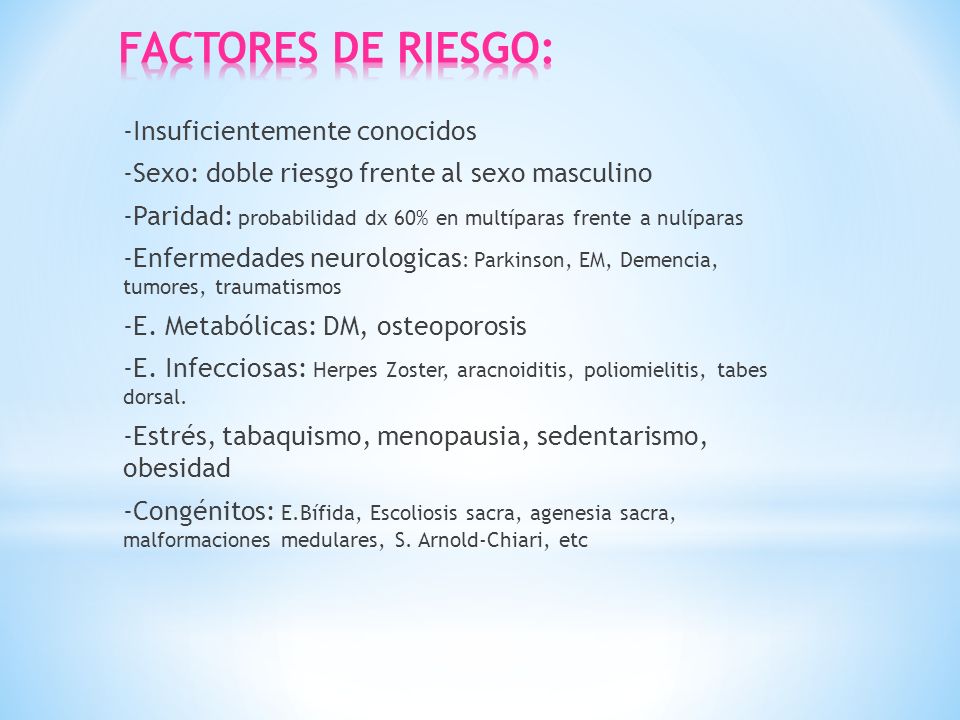 FACTORES DE RIESGO:

-Insuficientemente conocidos

-Sexo: doble riesgo frente al sexo masculino

-Paridad: probabilidad dx 60% en multíparas frente a nulíparas

-Enfermedades neurologicas: Parkinson, EM, Demencia, tumores, traumatismos

-E. Metabólicas: DM, osteoporosis

-E. Infecciosas: Herpes Zoster, aracnoiditis, poliomielitis, tabes dorsal.

-Estrés, tabaquismo, menopausia, sedentarismo, obesidad

-Congénitos: E.Bífida, Escoliosis sacra, agenesia sacra, malformaciones medulares, S. Arnold-Chiari, etc